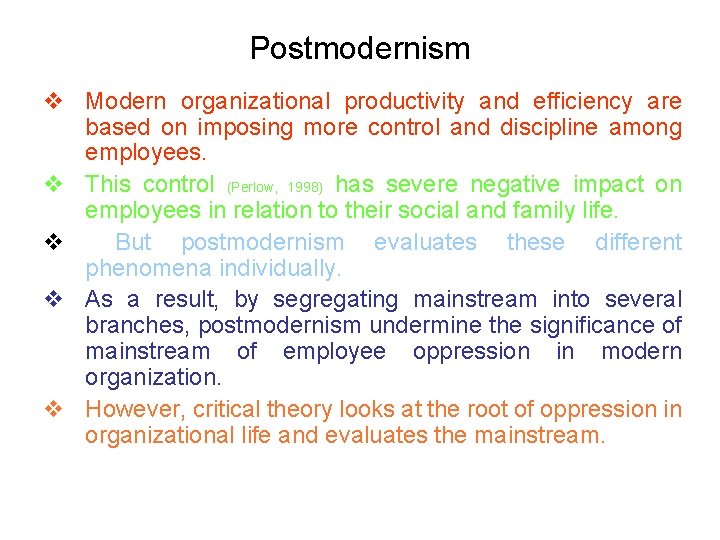 Postmodernism

❖ Modern organizational productivity and efficiency are based on imposing more control and discipline among employees.

❖ This control (Perlow, 1998) has severe negative impact on employees in relation to their social and family life.

❖ But postmodernism evaluates these different phenomena individually.

❖ As a result, by segregating mainstream into several branches, postmodernism undermine the significance of mainstream of employee oppression in modern organization.

❖ However, critical theory looks at the root of oppression in organizational life and evaluates the mainstream.